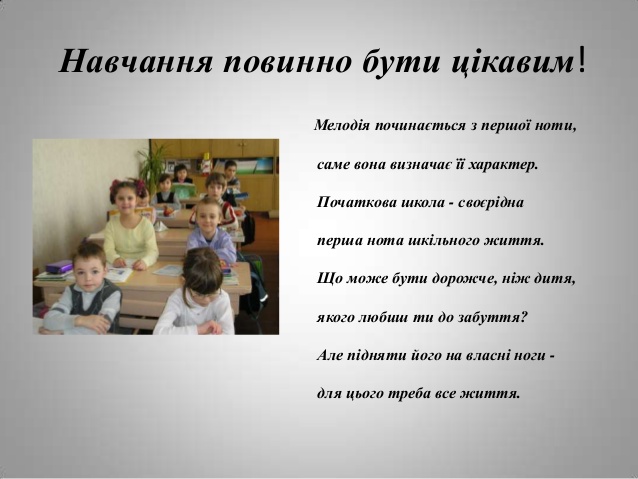 Навчання повинно бути цікавим!

Мелодія починається з першої ноти,

саме вона визначає її характер.

Початкова школа - своєрідна

перша нота шкільного життя.

Що може бути дорожче, ніж дитя,

якого любиш ти до забуття?

Але підняти його на власні ноги -

для цього треба все життя.